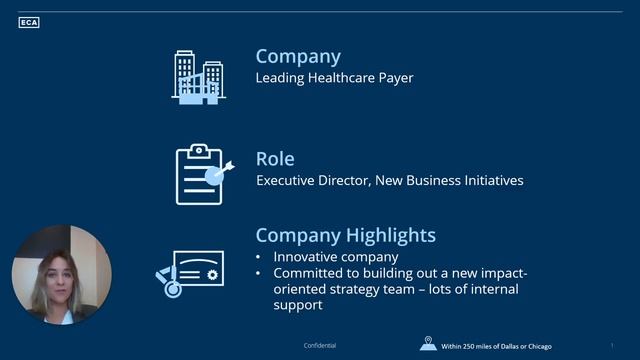 ECA

Company
Leading Healthcare Payer

Role
Executive Director, New Business Initiatives

Company Highlights
• Innovative company
• Committed to building out a new impact-oriented strategy team – lots of internal support

Confidential

Within 250 miles of Dallas or Chicago

1